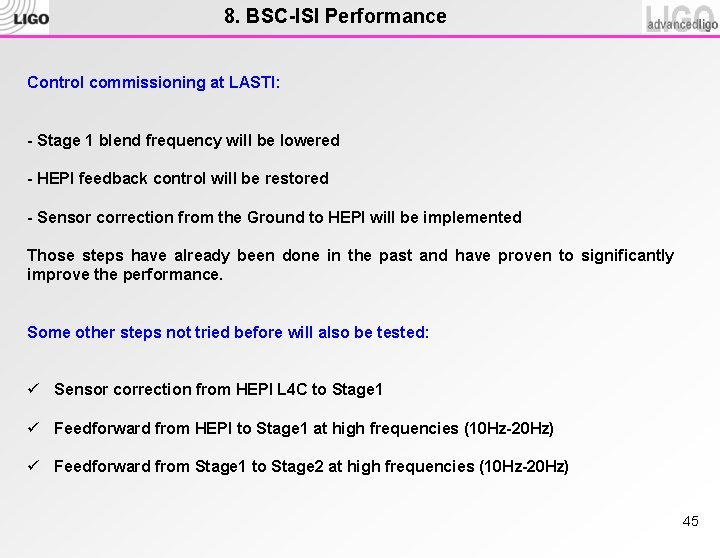 LIGO

8. BSC-ISI Performance

LIGO advancedligo

Control commissioning at LASTI:

- Stage 1 blend frequency will be lowered

- HEPI feedback control will be restored

- Sensor correction from the Ground to HEPI will be implemented

Those steps have already been done in the past and have proven to significantly improve the performance.

Some other steps not tried before will also be tested:

✓ Sensor correction from HEPI L4C to Stage1

✓ Feedforward from HEPI to Stage1 at high frequencies (10Hz-20Hz)

✓ Feedforward from Stage1 to Stage2 at high frequencies (10Hz-20Hz)

45